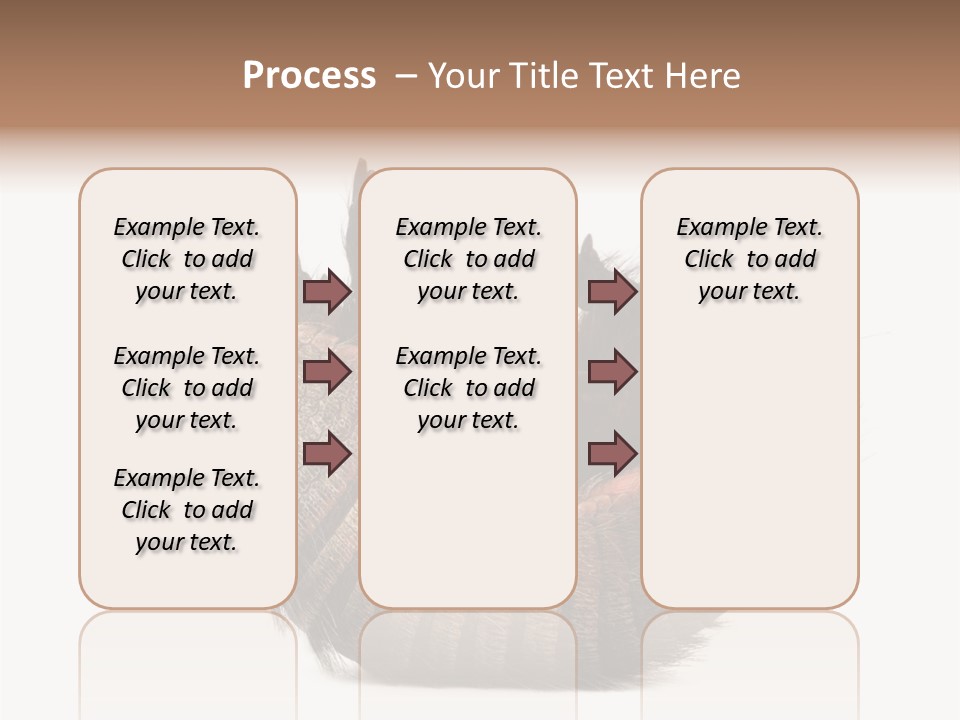 Process – Your Title Text Here

Example Text. Click to add your text.

Example Text. Click to add your text.

Example Text. Click to add your text.

Example Text. Click to add your text.

Example Text. Click to add your text.

Example Text. Click to add your text.